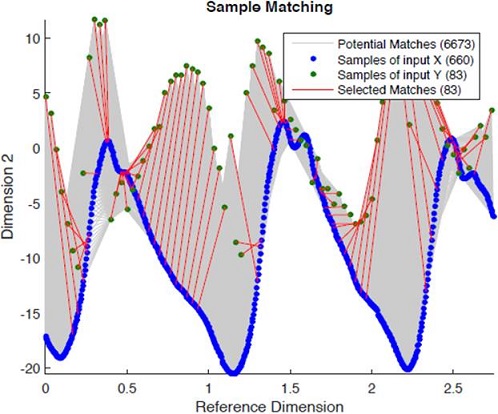 Sample Matching

Potential Matches (6673)
Samples of input X (660)
Samples of input Y (83)
Selected Matches (83)

10
5
0
-5
-10
-15
-20

Dimension 2

0
0.5
1
1.5
2
2.5

Reference Dimension